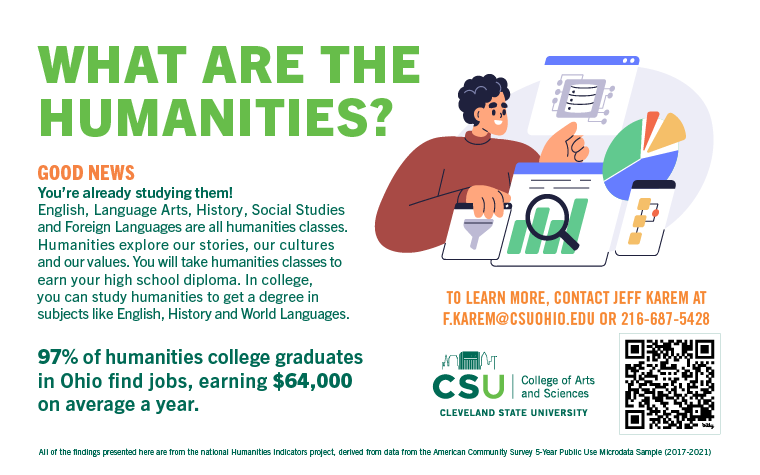 WHAT ARE THE HUMANITIES?

GOOD NEWS

You're already studying them!
English, Language Arts, History, Social Studies and Foreign Languages are all humanities classes. Humanities explore our stories, our cultures and our values. You will take humanities classes to earn your high school diploma. In college, you can study humanities to get a degree in subjects like English, History and World Languages.

97% of humanities college graduates in Ohio find jobs, earning $64,000 on average a year.

TO LEARN MORE, CONTACT JEFF KAREM AT F.KAREM@CSUOHIO.EDU OR 216-687-5428

CSU | College of Arts and Sciences
CLEVELAND STATE UNIVERSITY

All of the findings presented here are from the national Humanities Indicators project, derived from data from the American Community Survey 5-Year Public Use Microdata Sample (2017-2021)